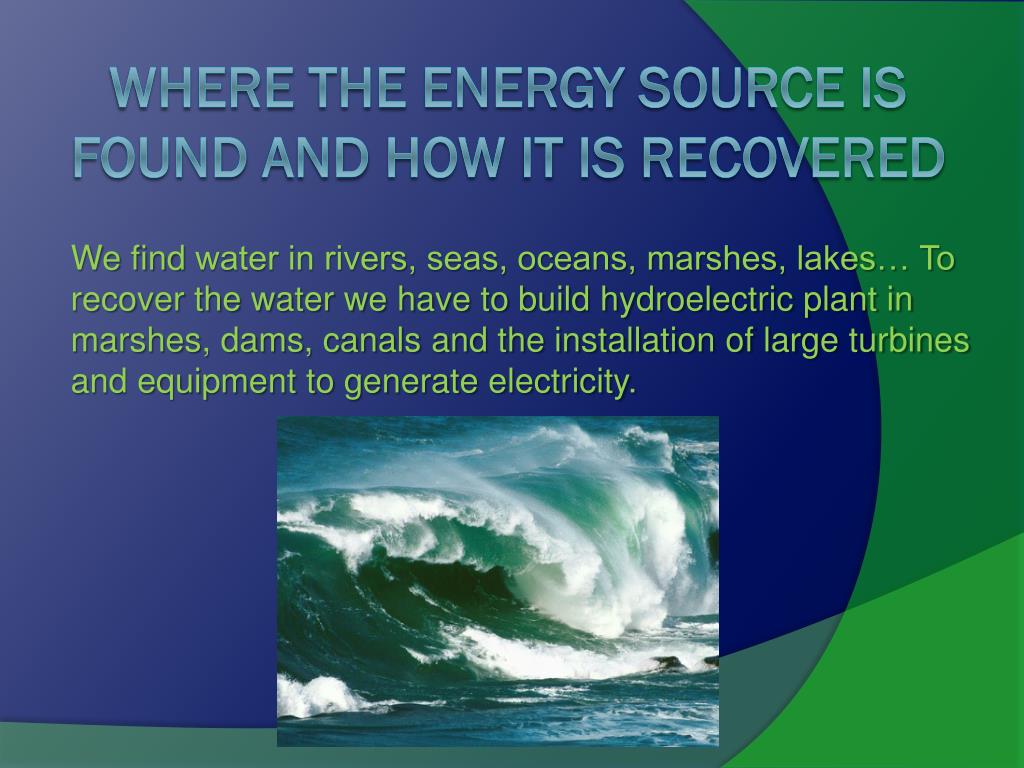 WHERE THE ENERGY SOURCE IS FOUND AND HOW IT IS RECOVERED

We find water in rivers, seas, oceans, marshes, lakes… To recover the water we have to build hydroelectric plant in marshes, dams, canals and the installation of large turbines and equipment to generate electricity.